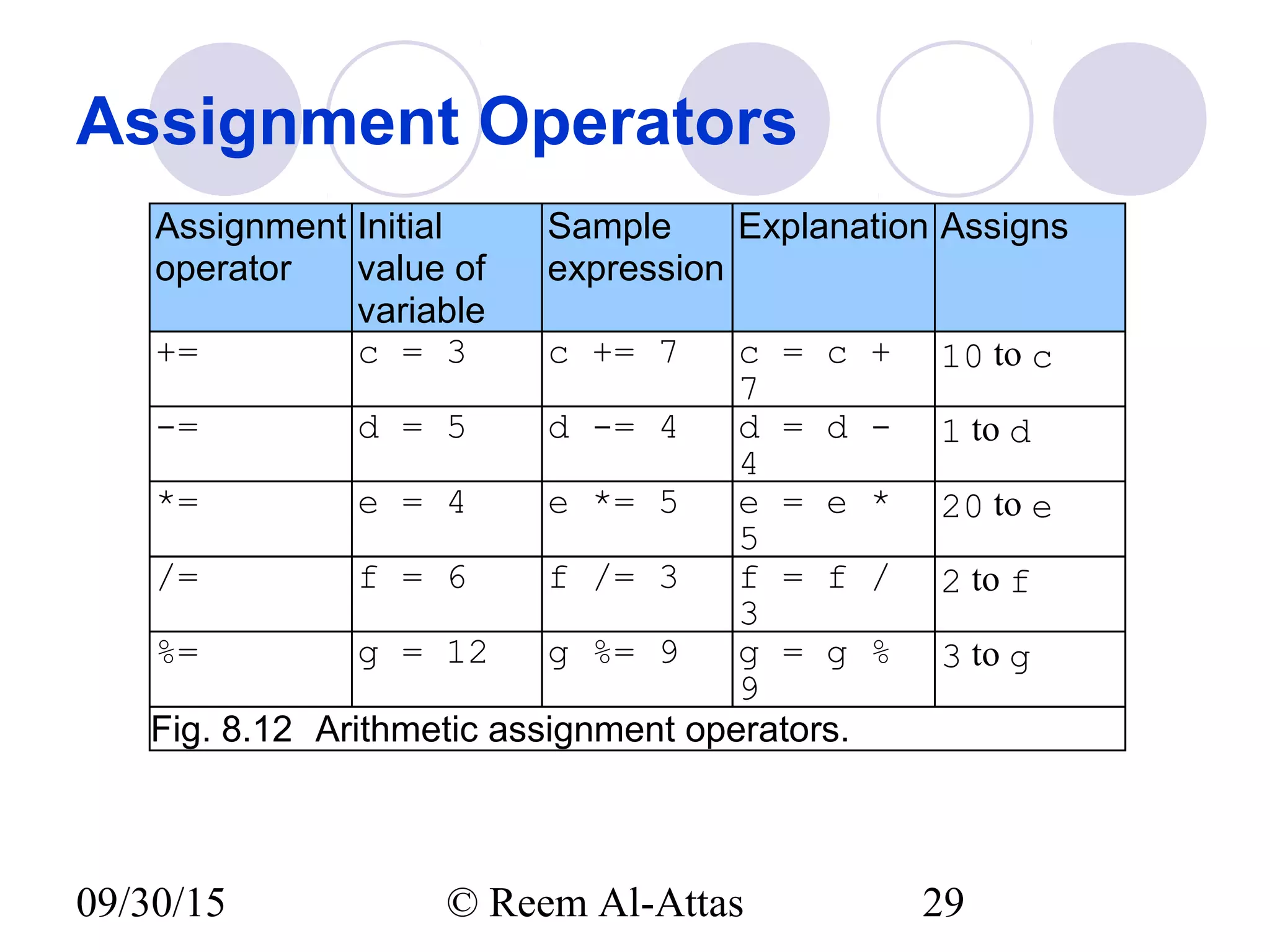 Assignment Operators

| Assignment operator | Initial value of variable | Sample expression | Explanation | Assigns |
|---|---|---|---|---|
| += | c = 3 | c += 7 | c = c + 7 | 10 to c |
| -= | d = 5 | d -= 4 | d = d - 4 | 1 to d |
| *= | e = 4 | e *= 5 | e = e * 5 | 20 to e |
| /= | f = 6 | f /= 3 | f = f / 3 | 2 to f |
| %= | g = 12 | g %= 9 | g = g % 9 | 3 to g |

Fig. 8.12 Arithmetic assignment operators.

09/30/15 © Reem Al-Attas 29